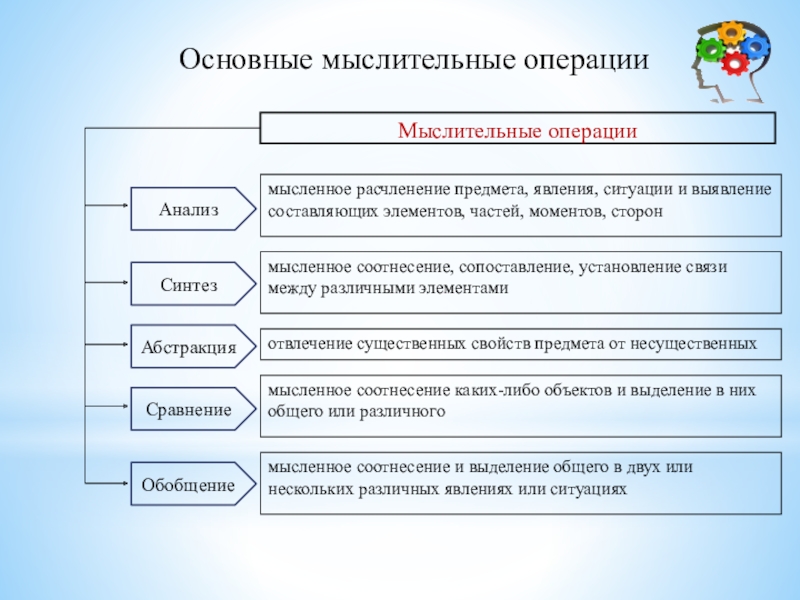 Основные мыслительные операции

Мыслительные операции

Анализ

мысленное расчленение предмета, явления, ситуации и выявление составляющих элементов, частей, моментов, сторон

Синтез

мысленное соотнесение, сопоставление, установление связи между различными элементами

Абстракция

отвлечение существенных свойств предмета от несущественных

Сравнение

мысленное соотнесение каких-либо объектов и выделение в них общего или различного

Обобщение

мысленное соотнесение и выделение общего в двух или нескольких различных явлениях или ситуациях